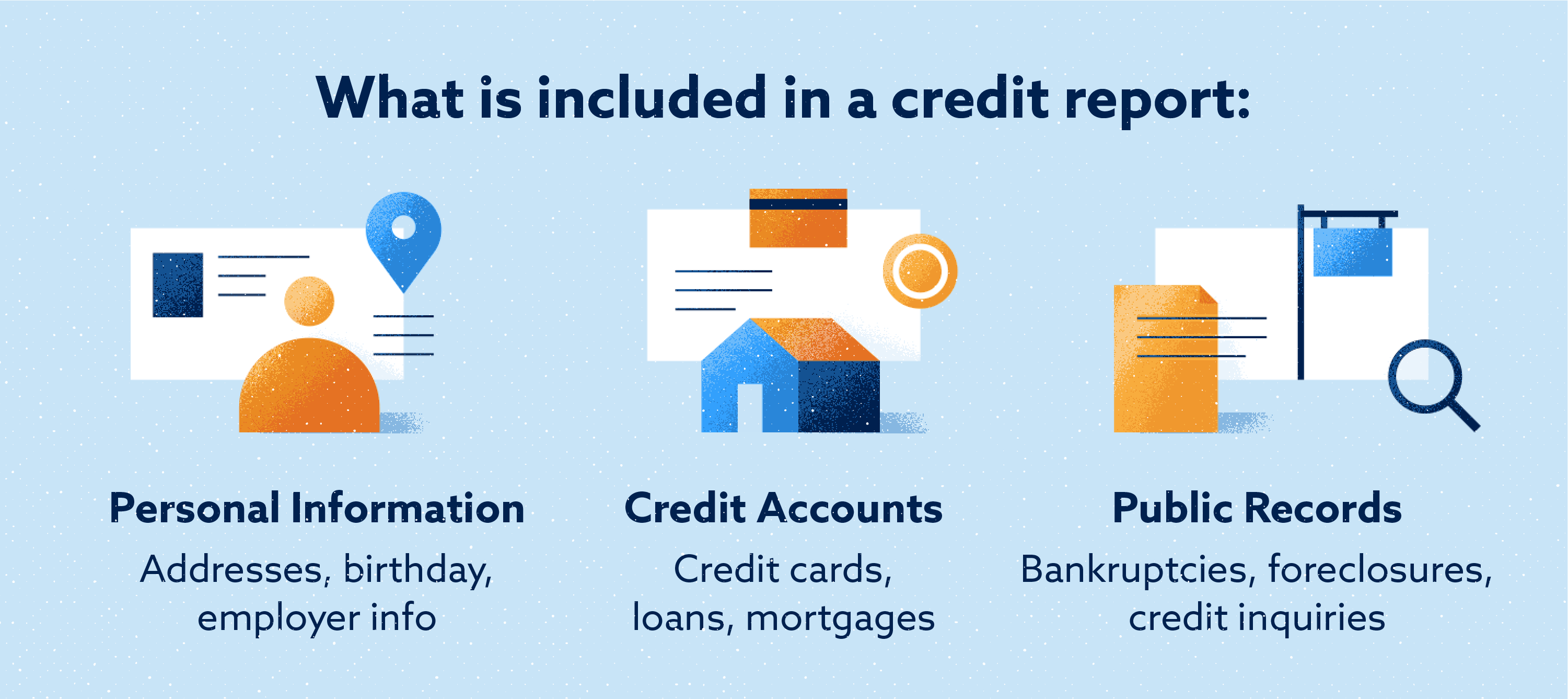 What is included in a credit report:

Personal Information
Addresses, birthday, employer info

Credit Accounts
Credit cards, loans, mortgages

Public Records
Bankruptcies, foreclosures, credit inquiries